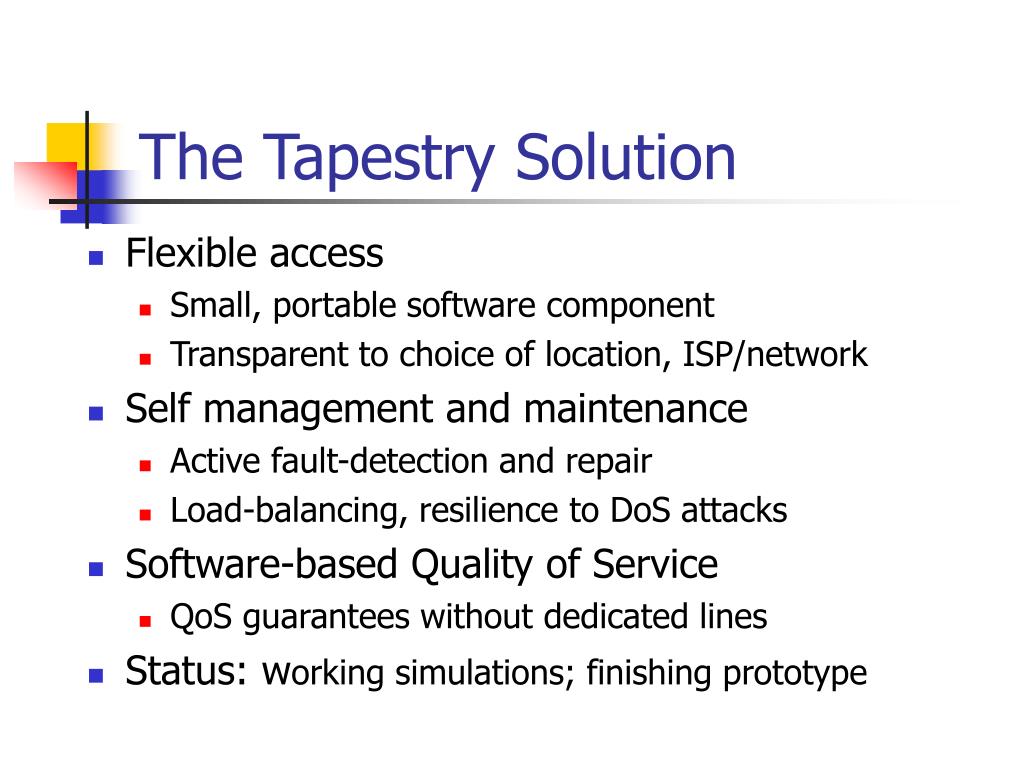 The Tapestry Solution

- Flexible access
  - Small, portable software component
  - Transparent to choice of location, ISP/network
- Self management and maintenance
  - Active fault-detection and repair
  - Load-balancing, resilience to DoS attacks
- Software-based Quality of Service
  - QoS guarantees without dedicated lines
- Status: working simulations; finishing prototype